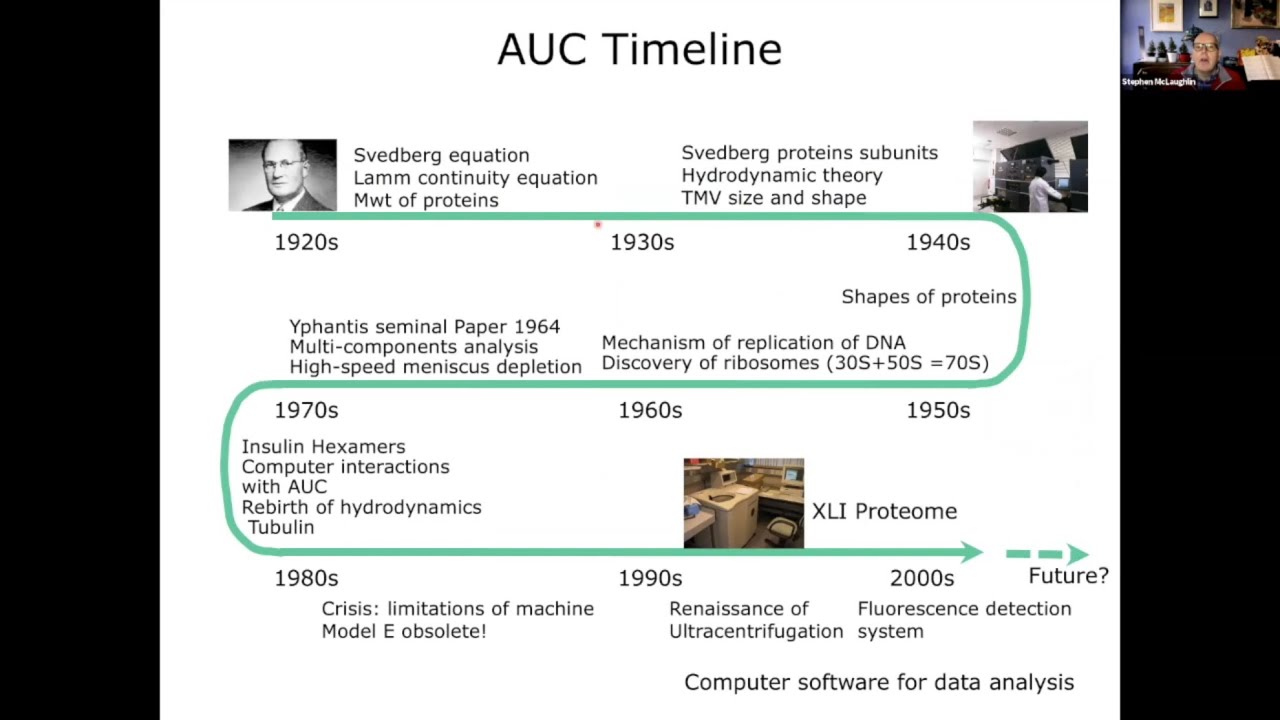 AUC Timeline

Stephen McLaughlin

Svedberg equation
Lamm continuity equation
Mwt of proteins

Svedberg proteins subunits
Hydrodynamic theory
TMV size and shape

1920s

1930s

1940s

Shapes of proteins

Yphantis seminal Paper 1964
Multi-components analysis
High-speed meniscus depletion

Mechanism of replication of DNA
Discovery of ribosomes (30S+50S =70S)

1970s

1960s

1950s

Insulin Hexamers
Computer interactions with AUC
Rebirth of hydrodynamics
Tubulin

XLI Proteome

1980s

1990s

2000s

Future?

Crisis: limitations of machine
Model E obsolete!

Renaissance of Ultracentrifugation

Fluorescence detection system

Computer software for data analysis